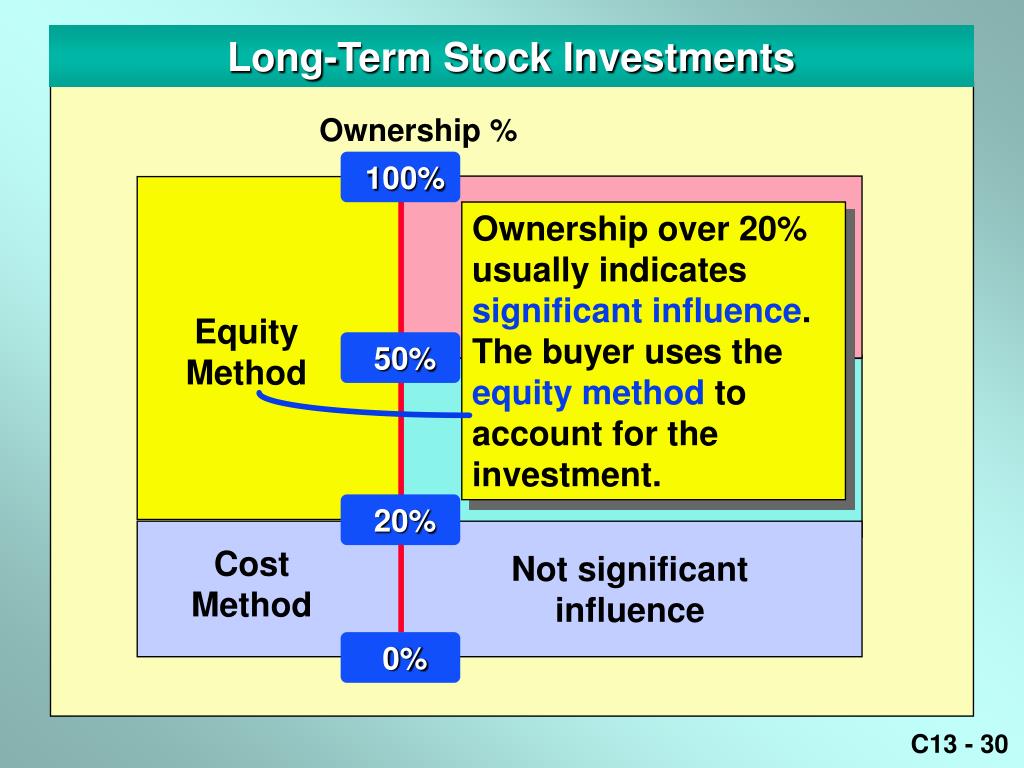 Long-Term Stock Investments

Ownership %

100%

Equity Method

50%

Ownership over 20% usually indicates significant influence. The buyer uses the equity method to account for the investment.

20%

Cost Method

Not significant influence

0%

C13 - 30